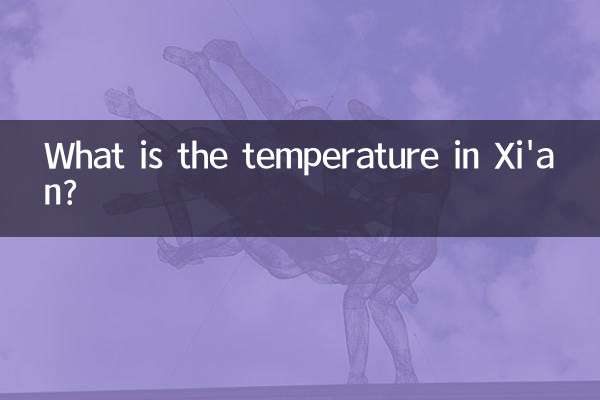 What is the temperature in Xi'an?